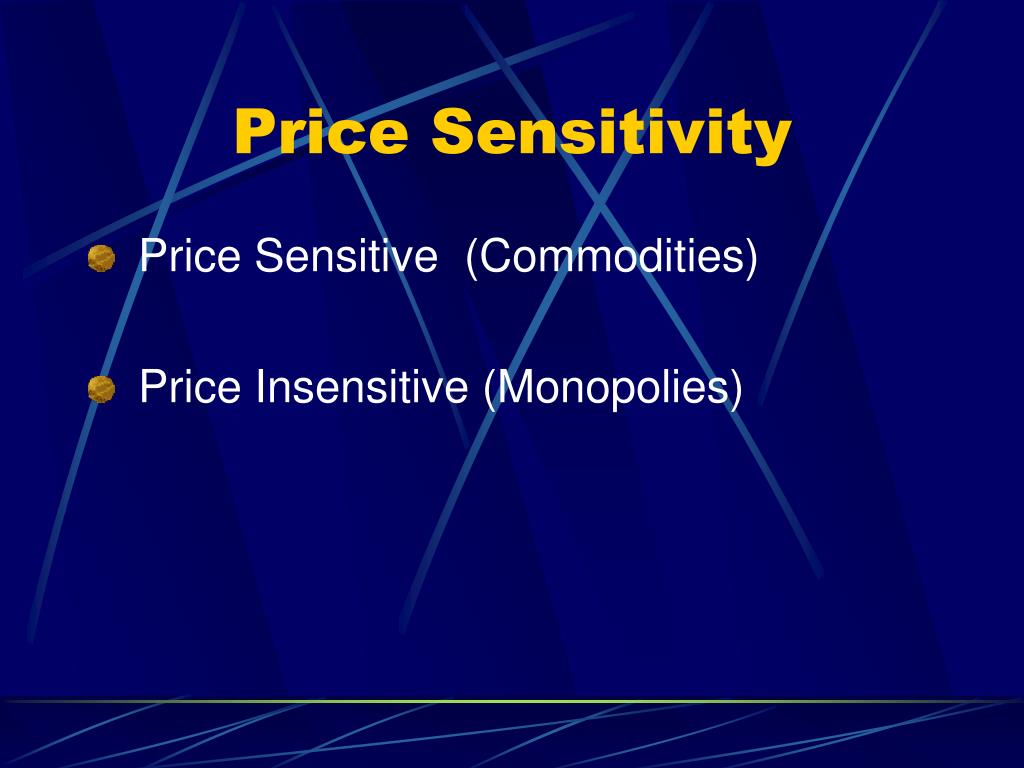 Price Sensitivity

Price Sensitive (Commodities)

Price Insensitive (Monopolies)